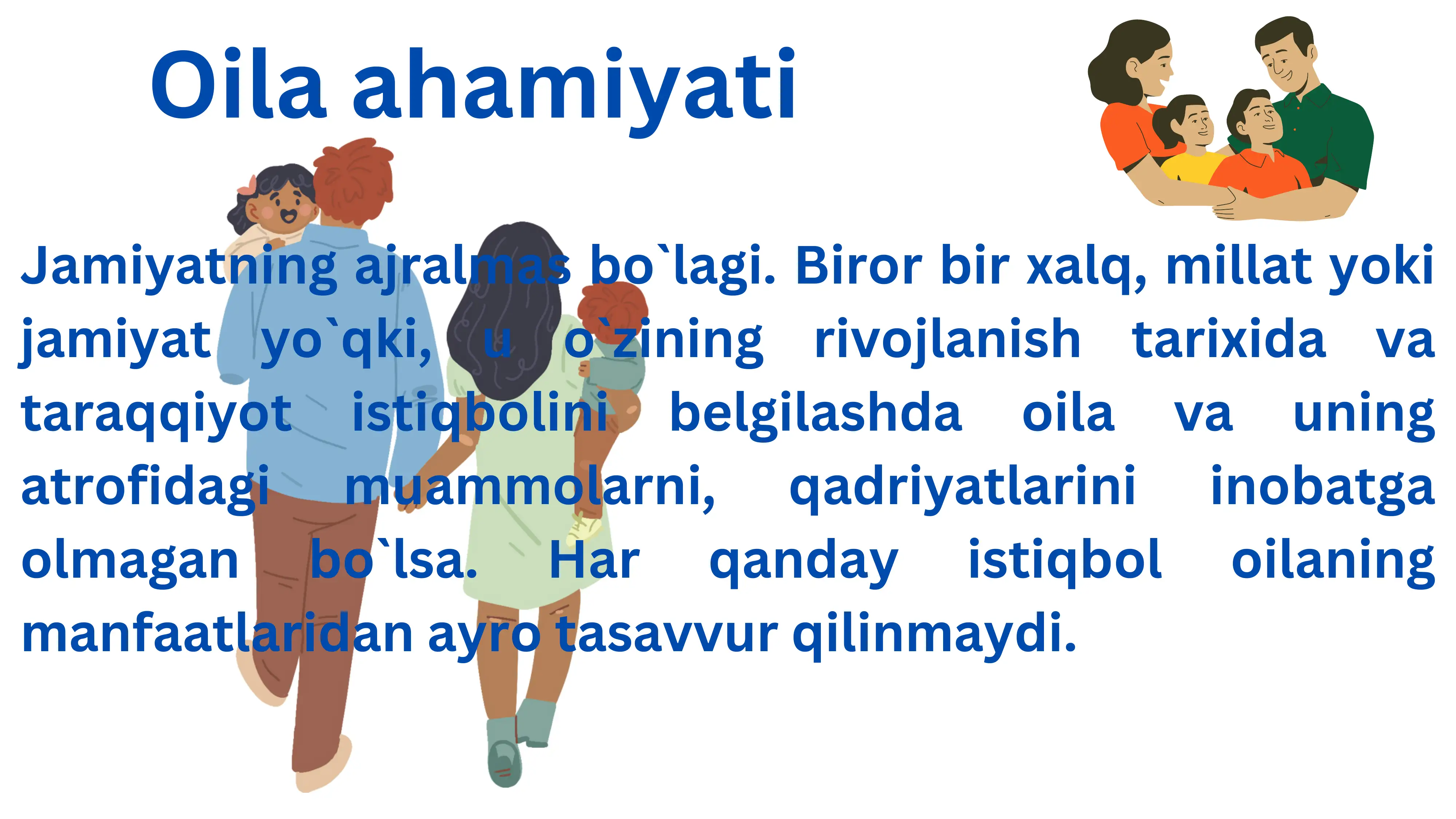 Oila ahamiyati

Jamiyatning ajralmas bo`lagi. Biror bir xalq, millat yoki jamiyat yo`qki, u o`zining rivojlanish tarixida va taraqqiyot istiqbolini belgilashda oila va uning atrofidagi muammolarni, qadriyatlarini inobatga olmagan bo`lsa. Har qanday istiqbol oilaning manfaatlaridan ayro tasavvur qilinmaydi.